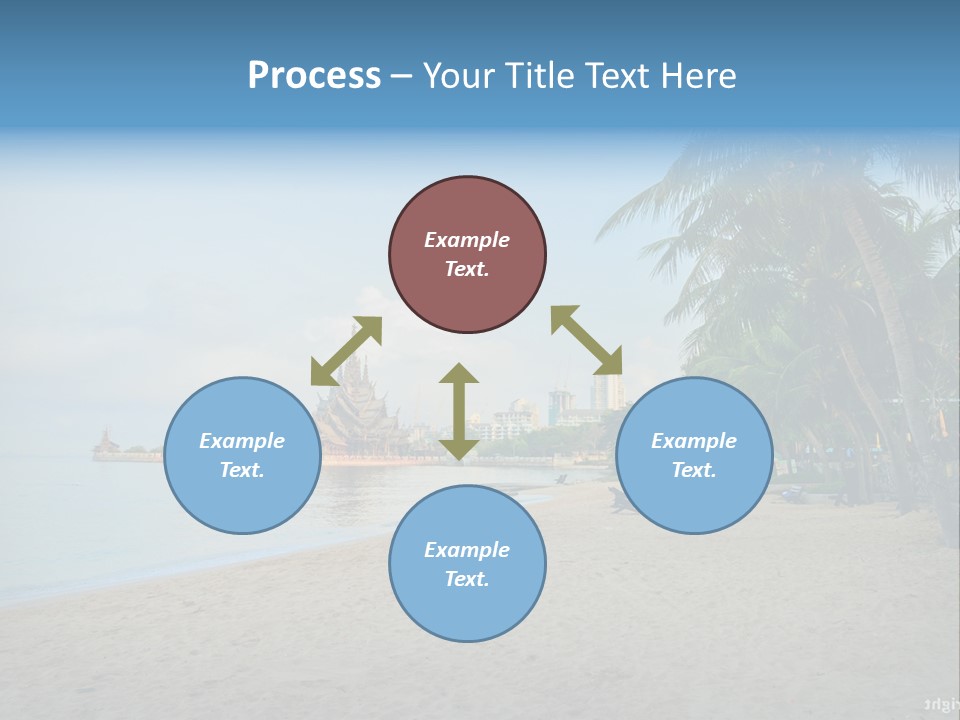 Process – Your Title Text Here

Example Text.

Example Text.

Example Text.

Example Text.